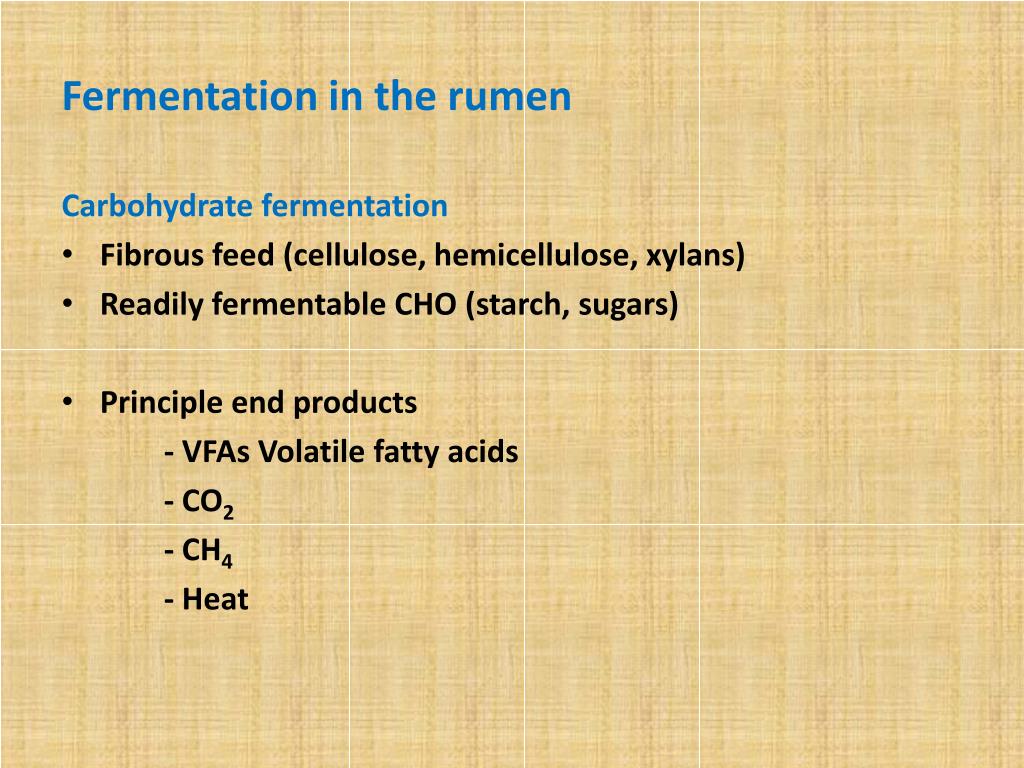 Fermentation in the rumen

Carbohydrate fermentation
• Fibrous feed (cellulose, hemicellulose, xylans)
• Readily fermentable CHO (starch, sugars)

• Principle end products
- VFAs Volatile fatty acids
- $CO_2$
- $CH_4$
- Heat